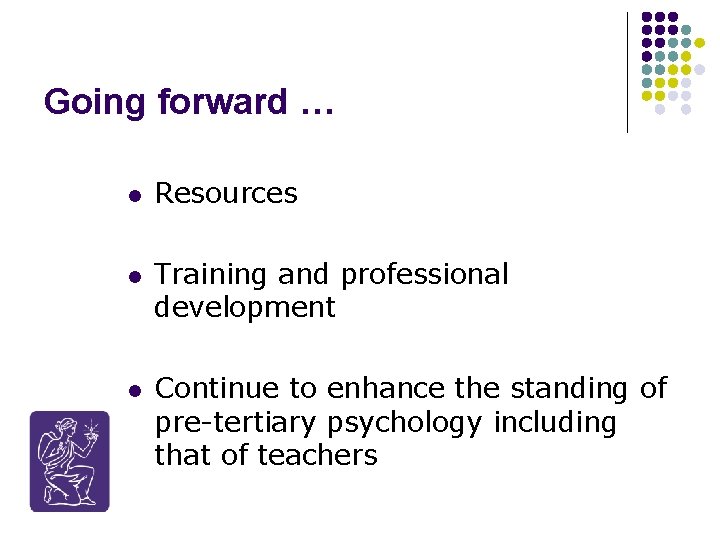 Going forward …

- Resources

- Training and professional development

- Continue to enhance the standing of pre-tertiary psychology including that of teachers